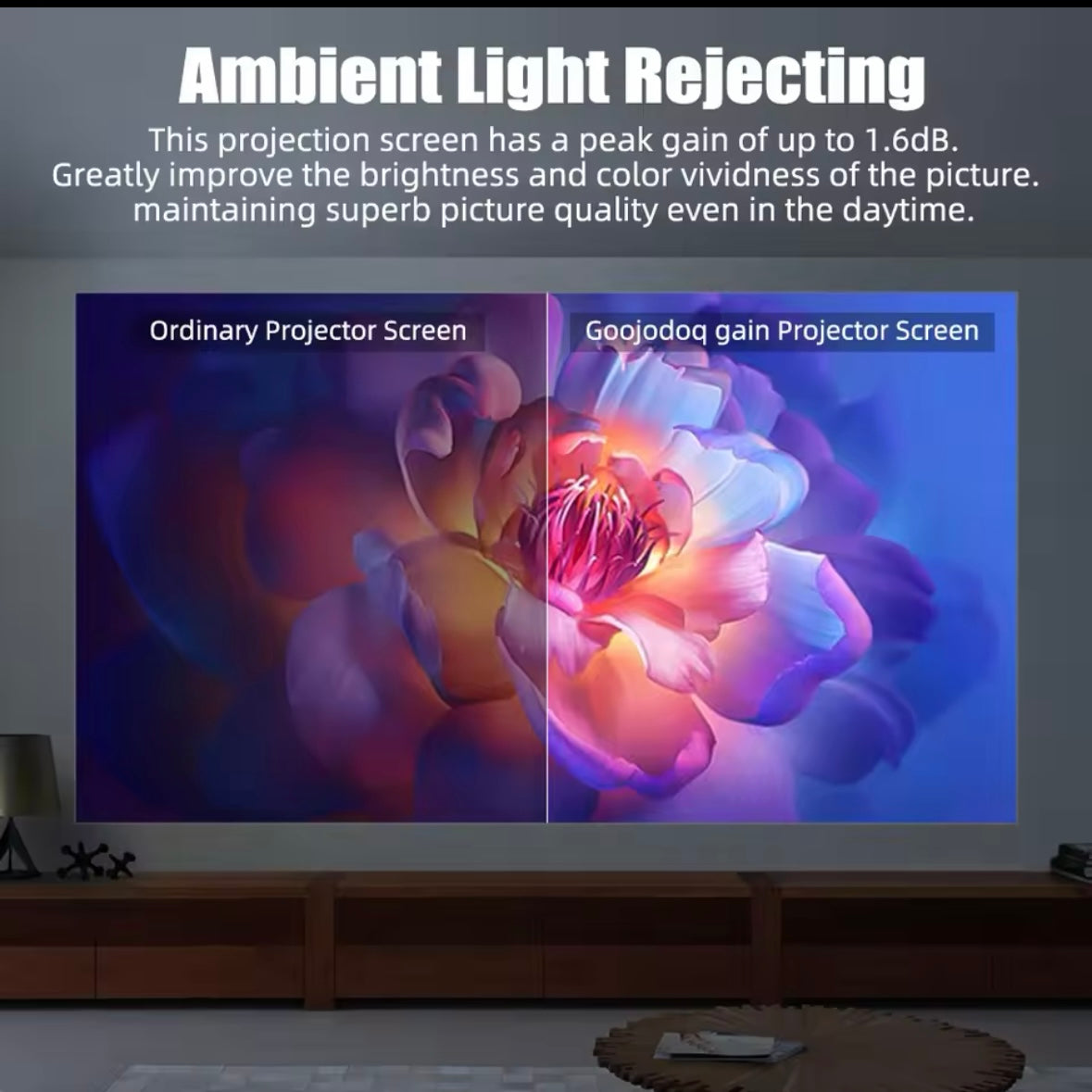 Ambient Light Rejecting

This projection screen has a peak gain of up to 1.6dB. Greatly improve the brightness and color vividness of the picture. maintaining superb picture quality even in the daytime.

Ordinary Projector Screen

Goojodoq gain Projector Screen